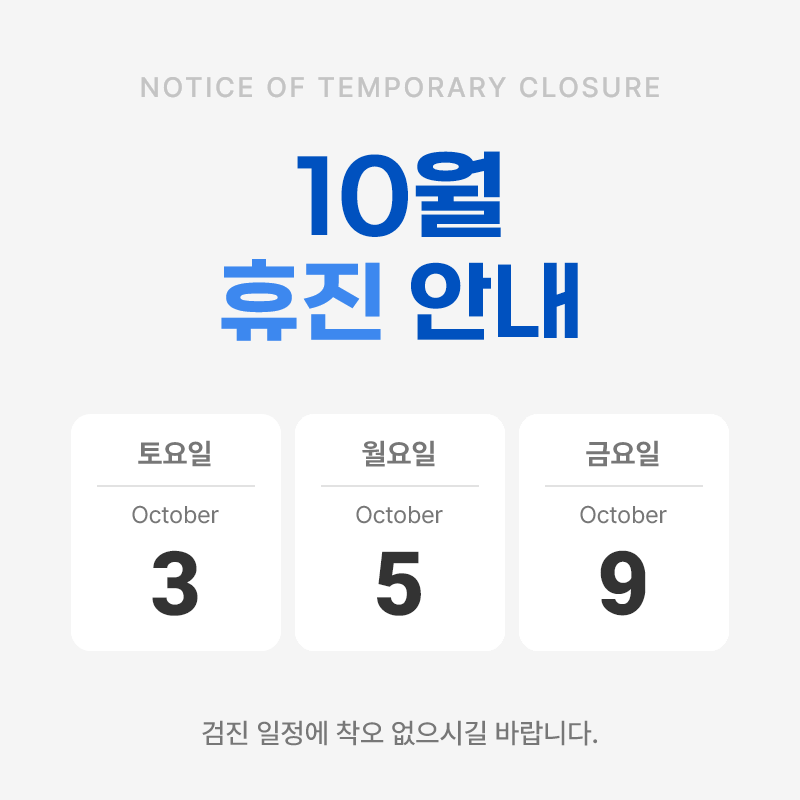 NOTICE OF TEMPORARY CLOSURE

10월
휴진 안내

토요일
October
3

월요일
October
5

금요일
October
9

검진 일정에 착오 없으시길 바랍니다.